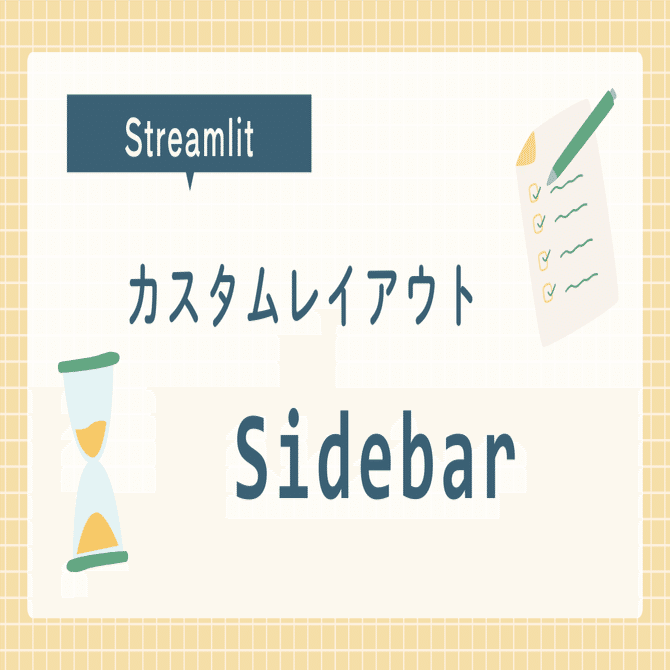 Streamlit

カスタムレイアウト

Sidebar